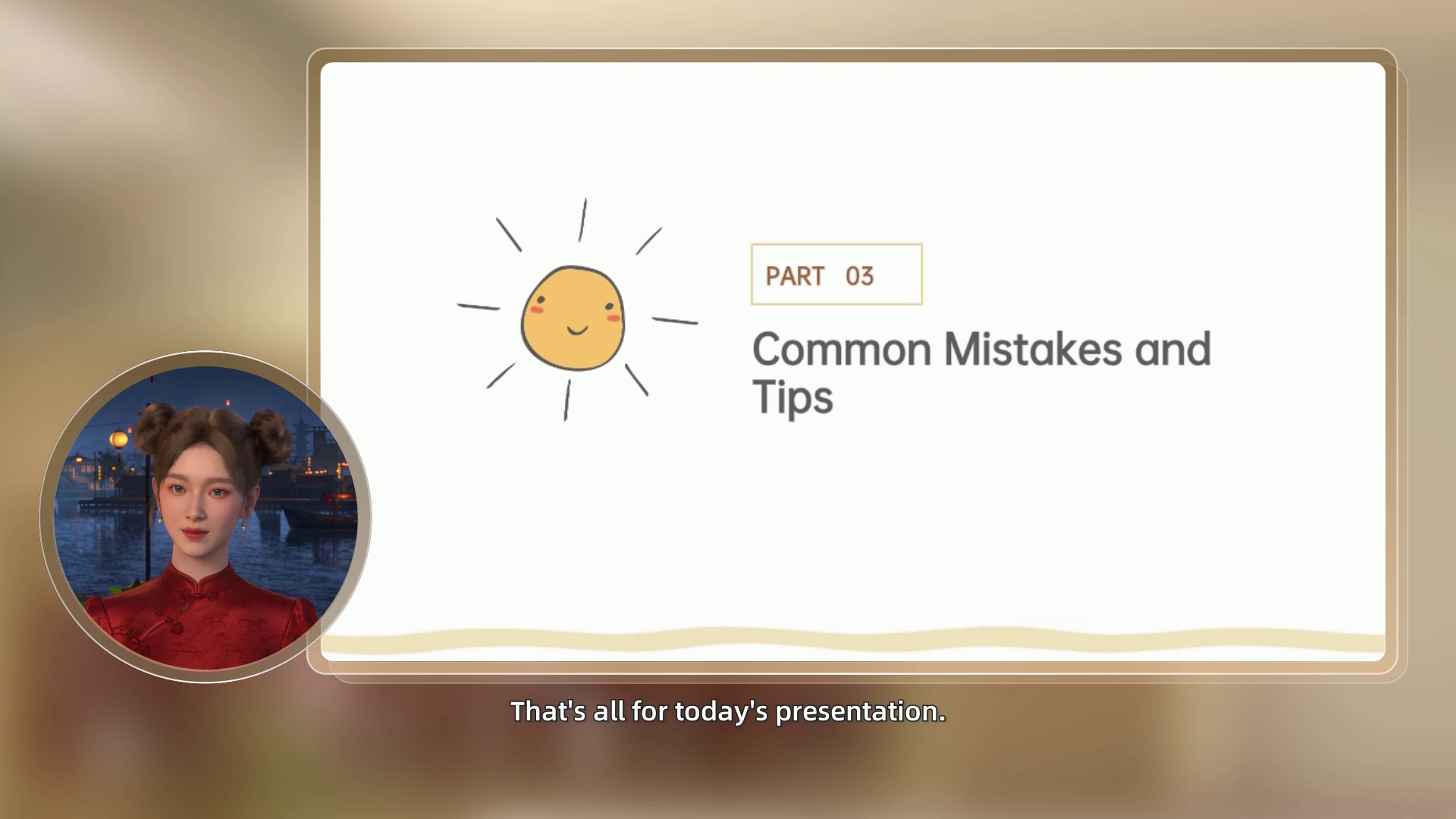 PART 03

Common Mistakes and Tips

That's all for today's presentation.